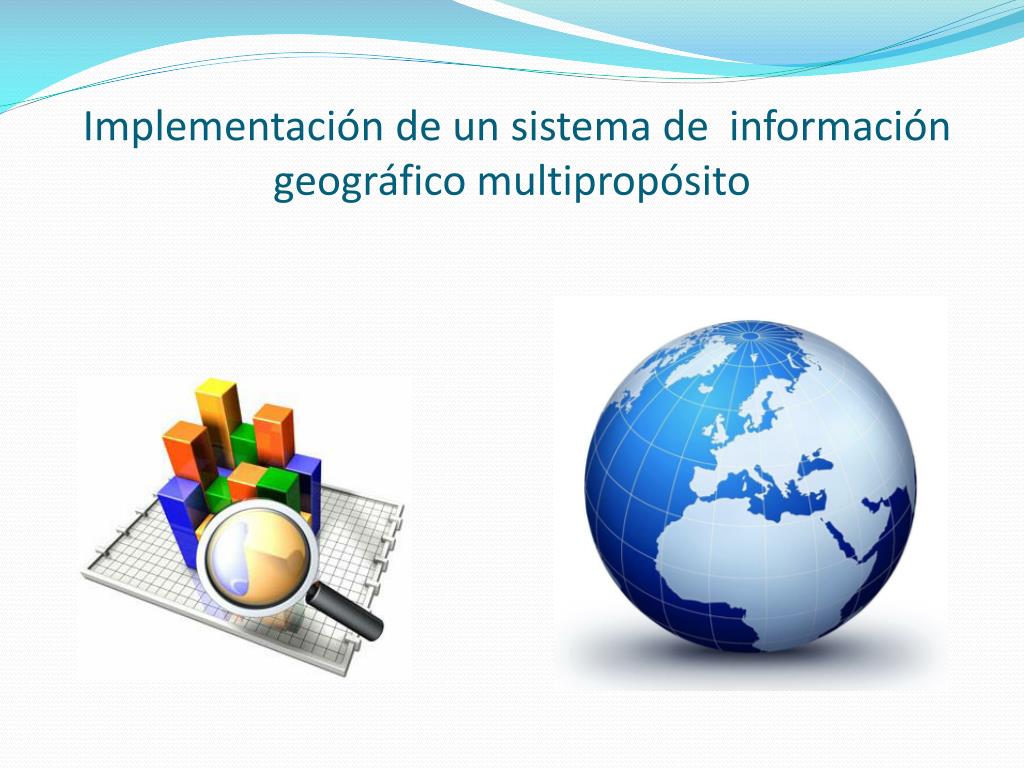 Implementación de un sistema de información geográfico multipropósito